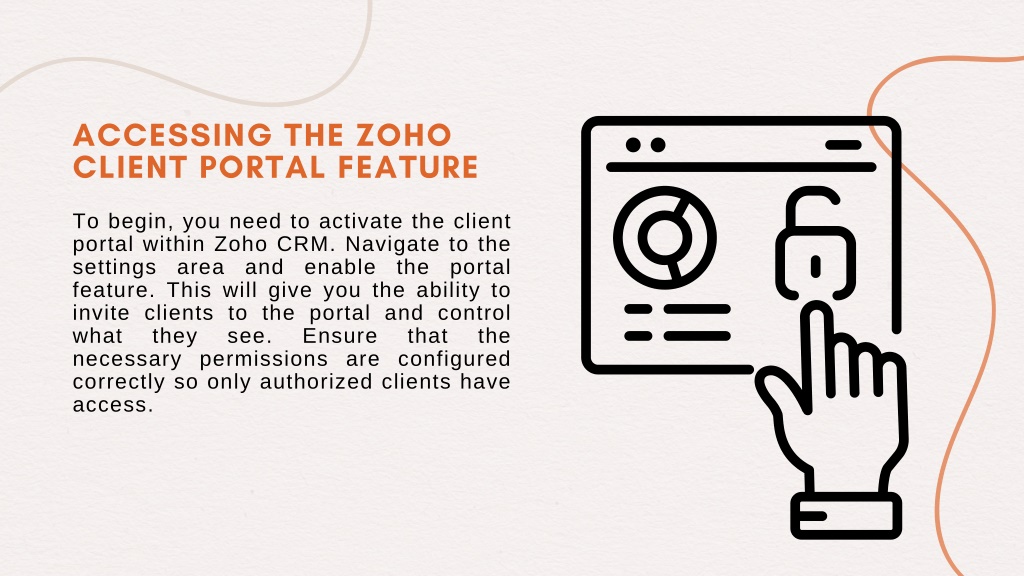 ACCESSING THE ZOHO CLIENT PORTAL FEATURE

To begin, you need to activate the client portal within Zoho CRM. Navigate to the settings area and enable the portal feature. This will give you the ability to invite clients to the portal and control what they see. Ensure that the necessary permissions are configured correctly so only authorized clients have access.